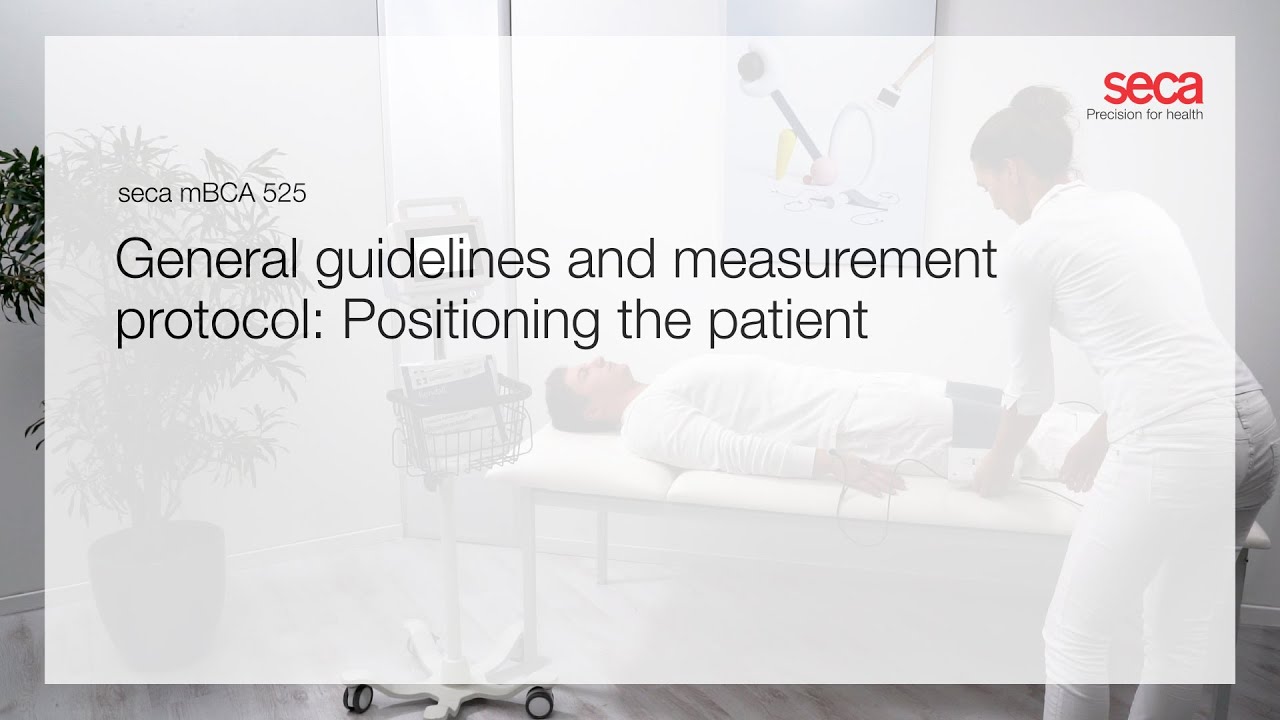 seca
Precision for health

seca mBCA 525

General guidelines and measurement protocol: Positioning the patient